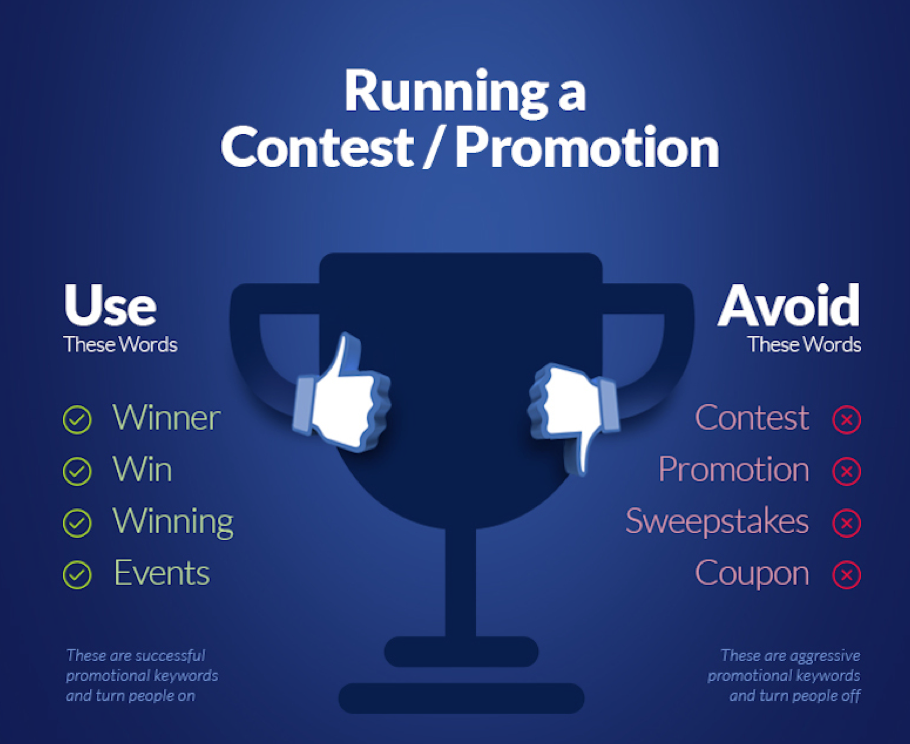 Running a Contest / Promotion

Use
These Words

Winner
Win
Winning
Events

These are successful promotional keywords and turn people on

Avoid
These Words

Contest
Promotion
Sweepstakes
Coupon

These are aggressive promotional keywords and turn people off